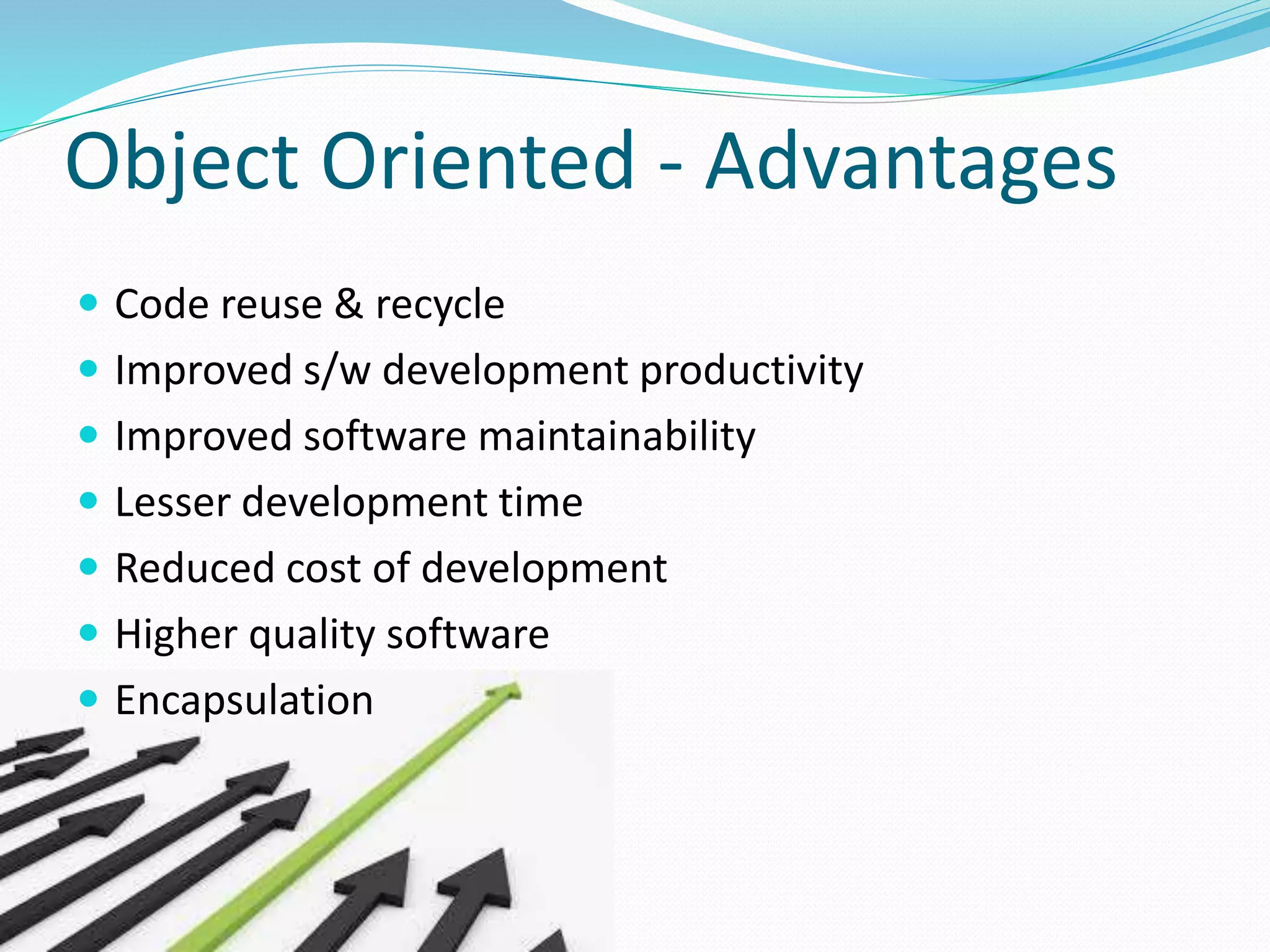 Object Oriented - Advantages

- Code reuse & recycle
- Improved s/w development productivity
- Improved software maintainability
- Lesser development time
- Reduced cost of development
- Higher quality software
- Encapsulation